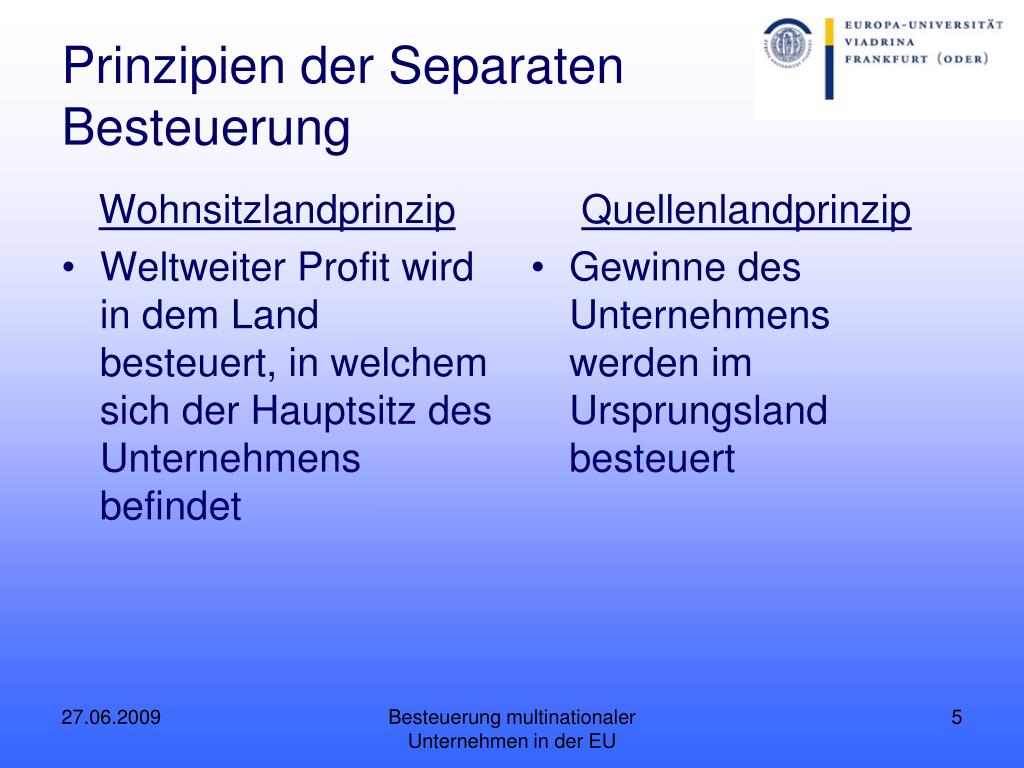 Prinzipien der Separaten Besteuerung

EUROPA-UNIVERSITÄT VIADRINA FRANKFURT (ODER)

Wohnsitzlandprinzip

• Weltweiter Profit wird in dem Land besteuert, in welchem sich der Hauptsitz des Unternehmens befindet

Quellenlandprinzip

• Gewinne des Unternehmens werden im Ursprungsland besteuert

27.06.2009

Besteuerung multinationaler Unternehmen in der EU

5